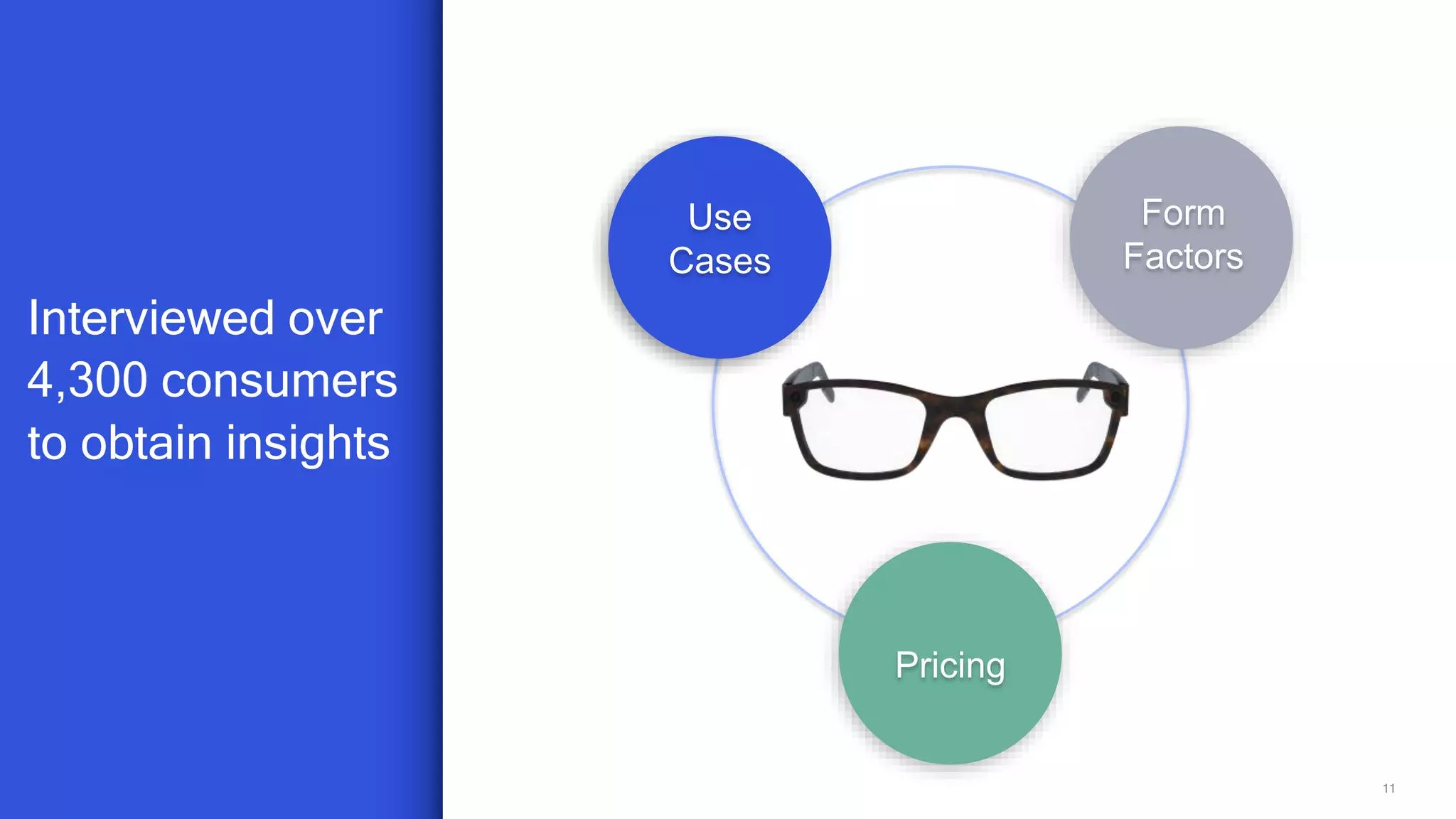 Interviewed over 4,300 consumers to obtain insights

Use Cases

Form Factors

Pricing

11